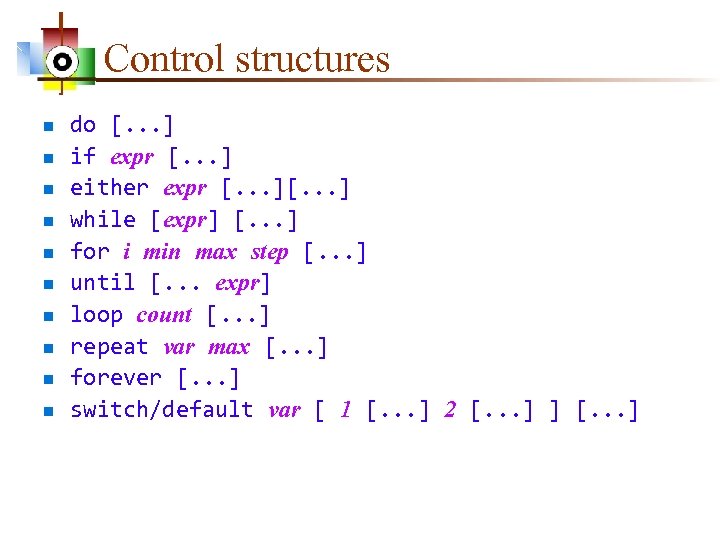 Control structures

- do [...]
- if expr [...]
- either expr [...][...]
- while [expr] [...]
- for i min max step [...]
- until [... expr]
- loop count [...]
- repeat var max [...]
- forever [...]
- switch/default var [ 1 [...] 2 [...] ] [...]